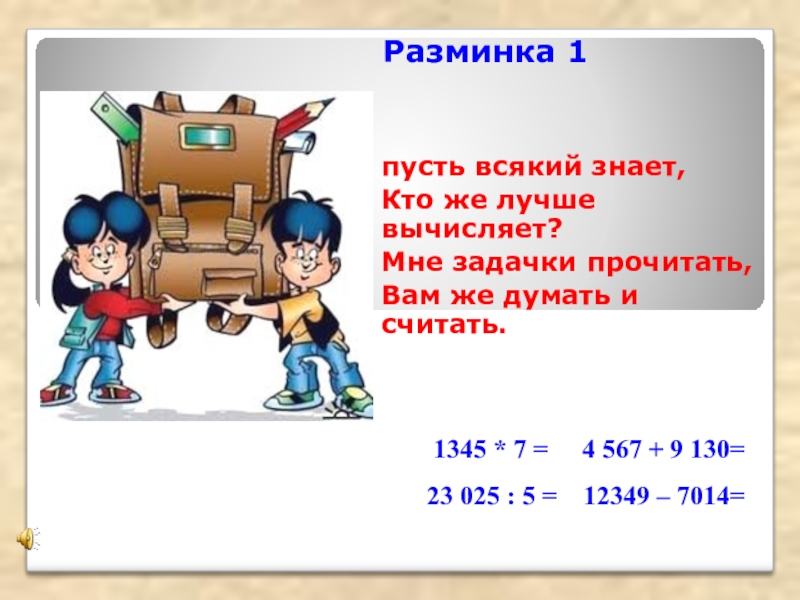 Разминка 1

пусть всякий знает,
Кто же лучше вычисляет?
Мне задачки прочитать,
Вам же думать и считать.

1345 * 7 =     4 567 + 9 130=

23 025 : 5 =     12349 – 7014=